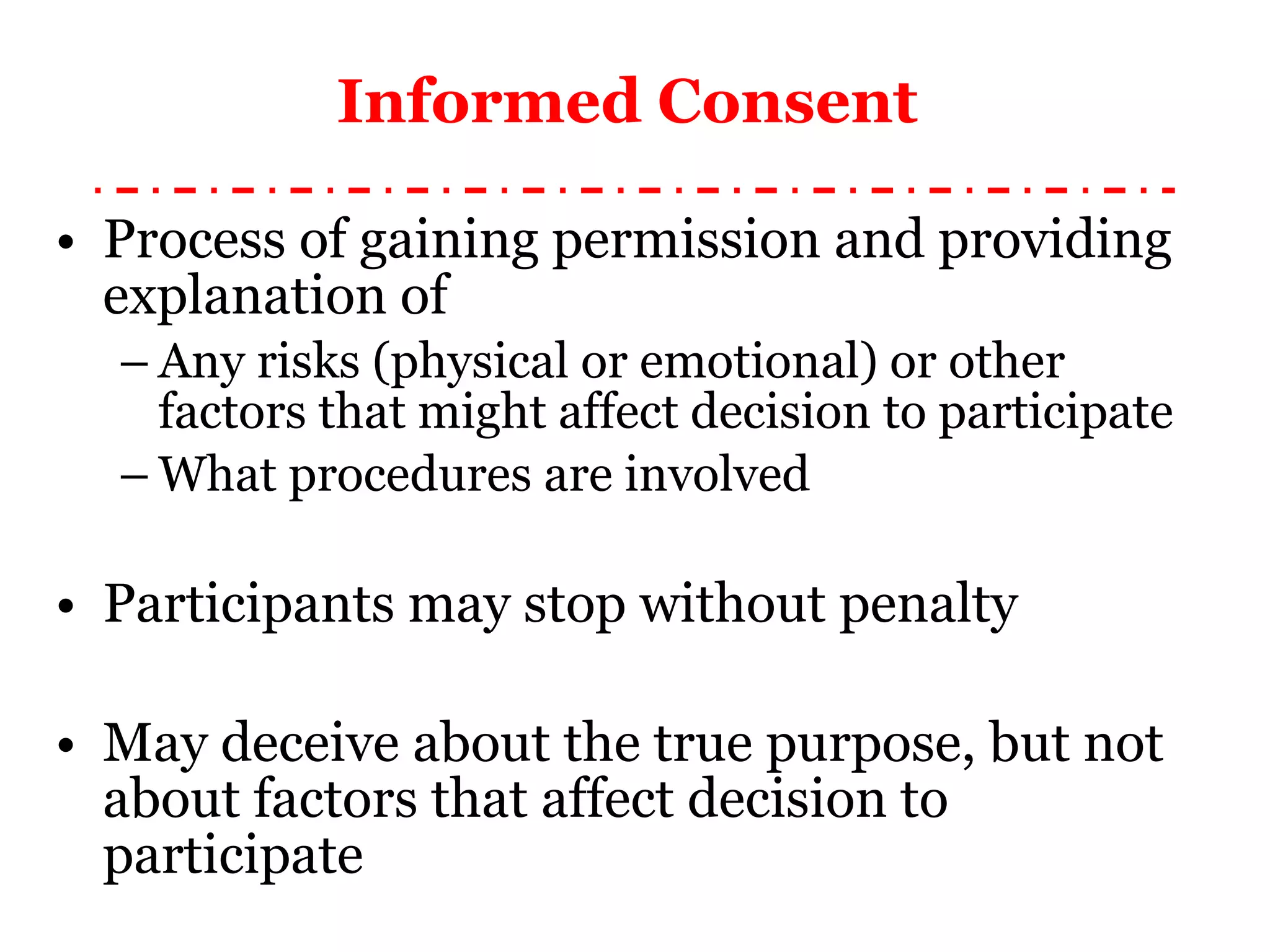 Informed Consent

• Process of gaining permission and providing explanation of
– Any risks (physical or emotional) or other factors that might affect decision to participate
– What procedures are involved

• Participants may stop without penalty

• May deceive about the true purpose, but not about factors that affect decision to participate